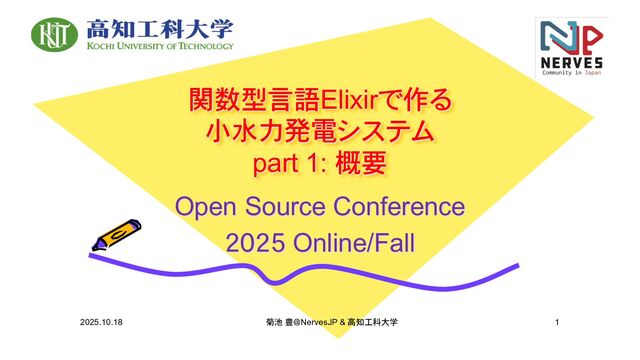 KUT 高知工科大学
KOCHI UNIVERSITY OF TECHNOLOGY

NJP NERVES Community in Japan

関数型言語Elixirで作る
小水力発電システム
part 1: 概要

Open Source Conference
2025 Online/Fall

2025.10.18

菊池 豊@NervesJP & 高知工科大学

1